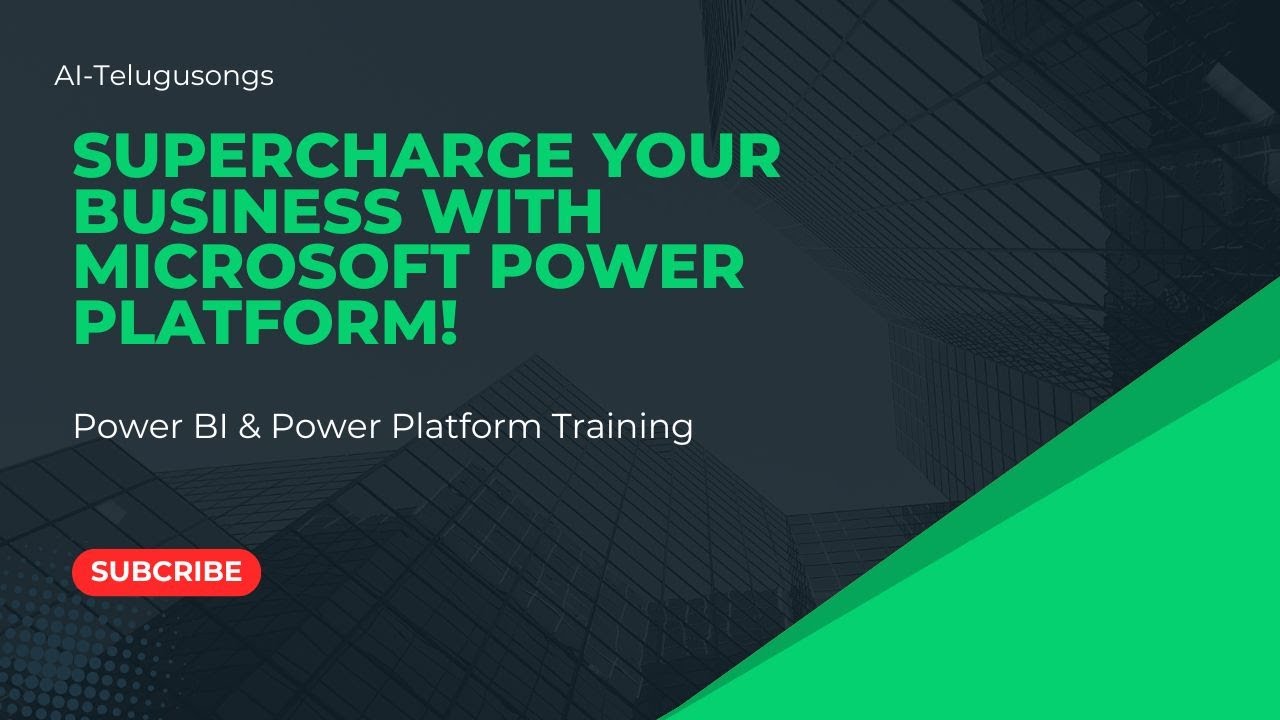 AI-Telugusongs

SUPERCHARGE YOUR BUSINESS WITH MICROSOFT POWER PLATFORM!

Power BI & Power Platform Training

SUBCRIBE